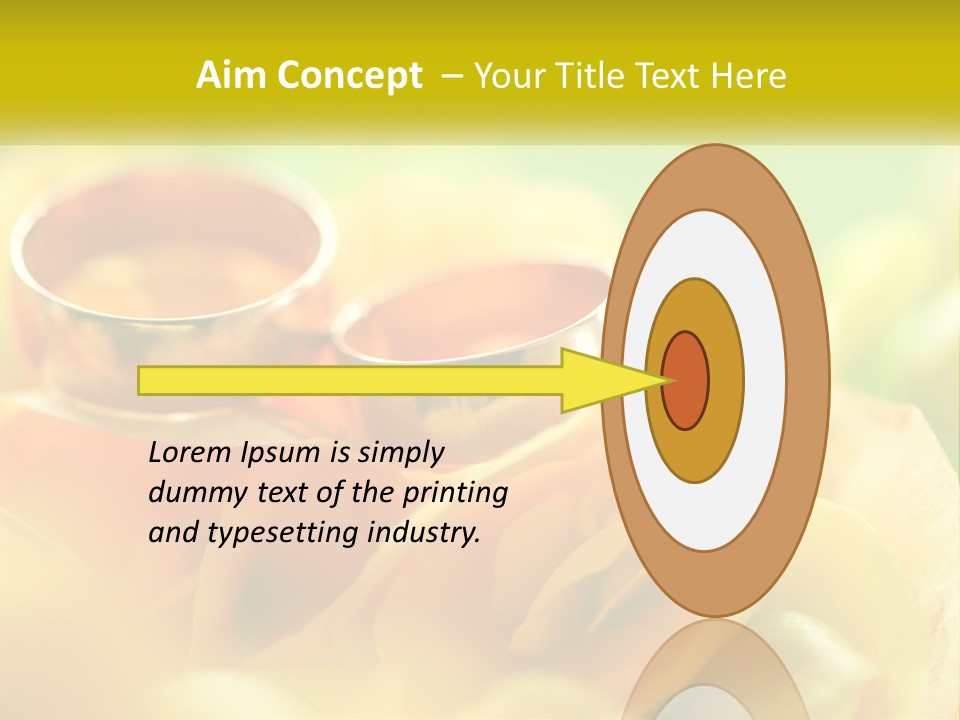 Aim Concept – Your Title Text Here

Lorem Ipsum is simply dummy text of the printing and typesetting industry.